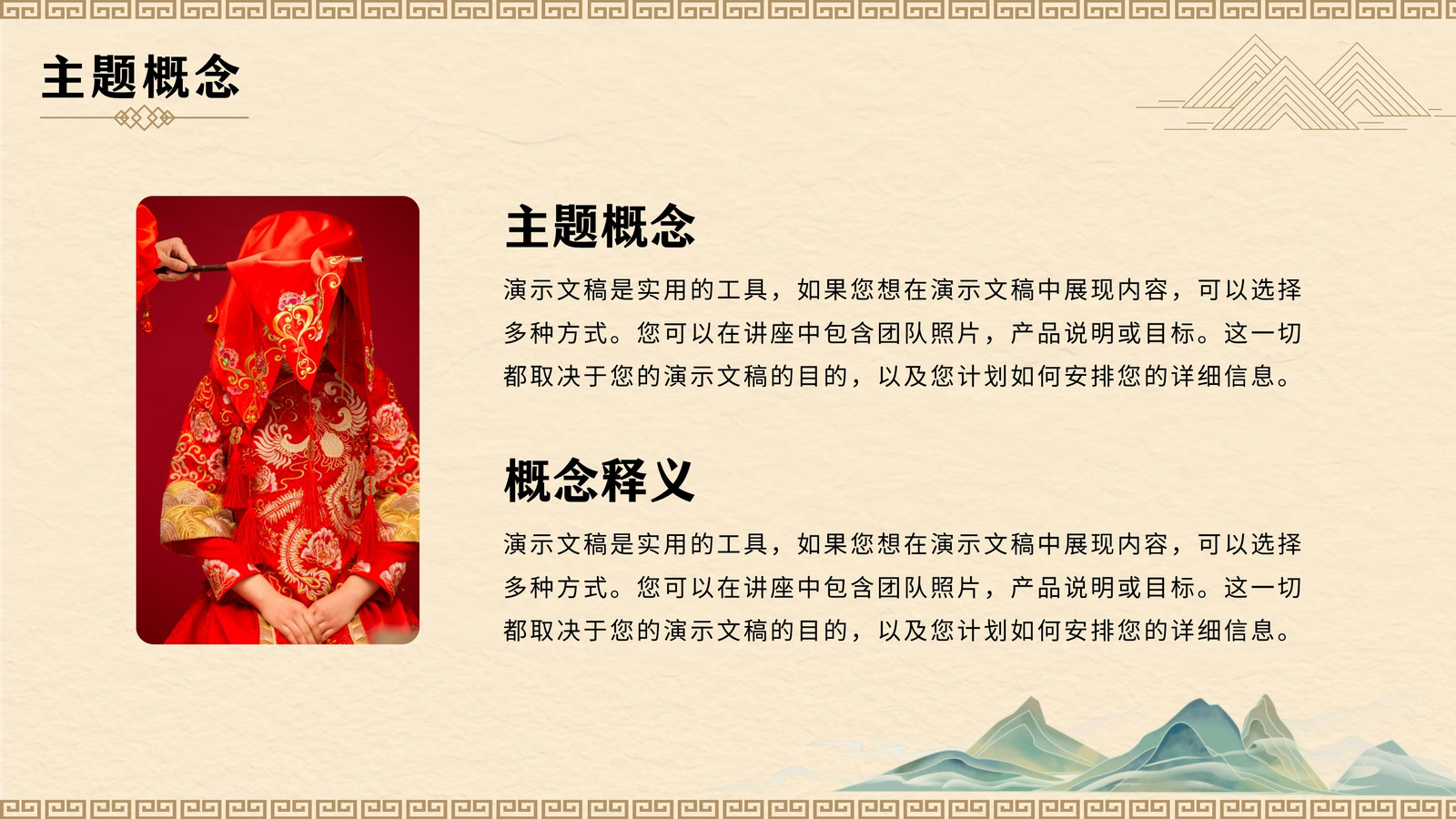 主题概念

主题概念

演示文稿是实用的工具，如果您想在演示文稿中展现内容，可以选择多种方式。您可以在讲座中包含团队照片，产品说明或目标。这一切都取决于您的演示文稿的目的，以及您计划如何安排您的详细信息。

概念释义

演示文稿是实用的工具，如果您想在演示文稿中展现内容，可以选择多种方式。您可以在讲座中包含团队照片，产品说明或目标。这一切都取决于您的演示文稿的目的，以及您计划如何安排您的详细信息。